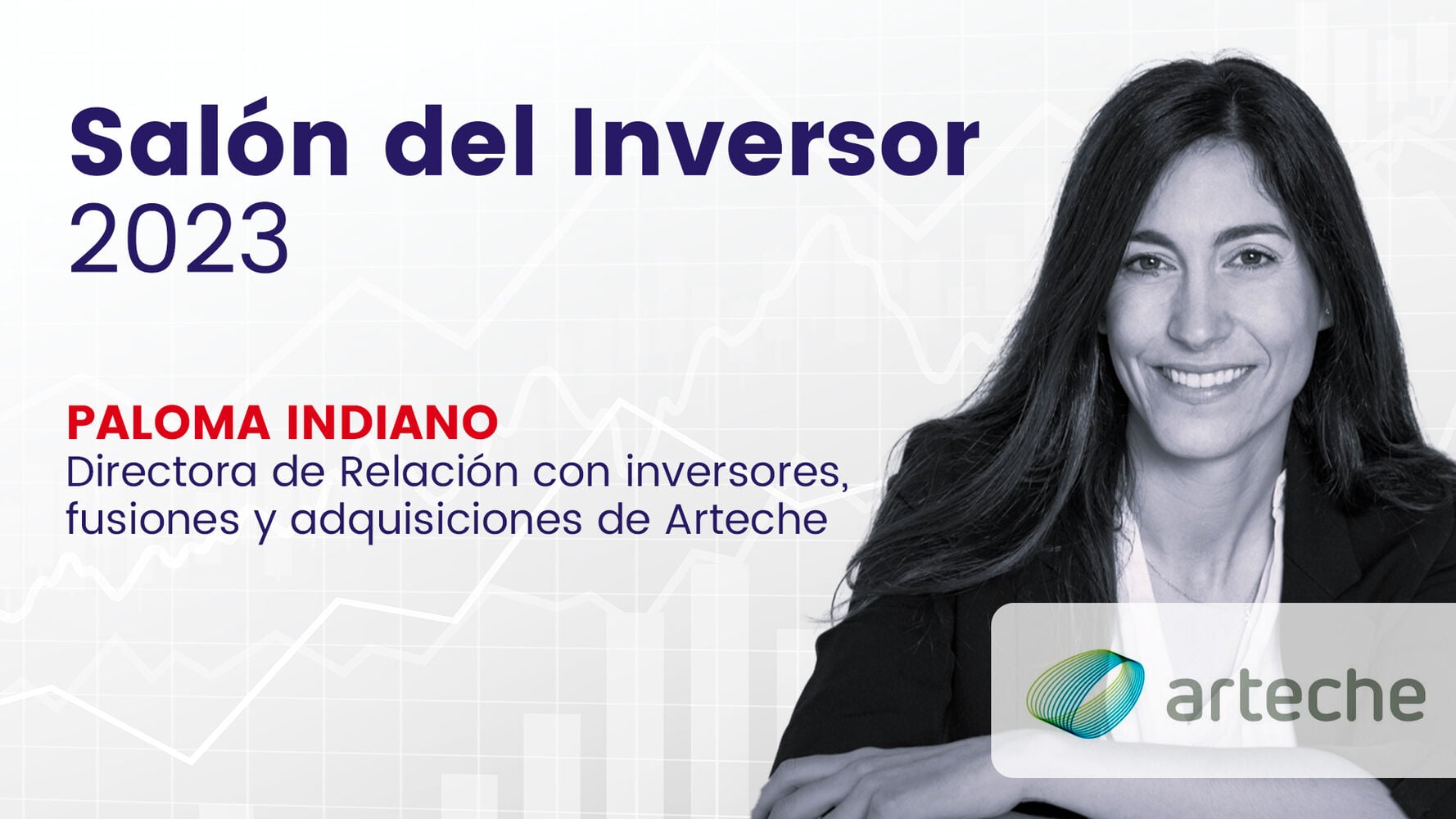 Salón del Inversor
2023

PALOMA INDIANO
Directora de Relación con inversores, fusiones y adquisiciones de Arteche

arteche